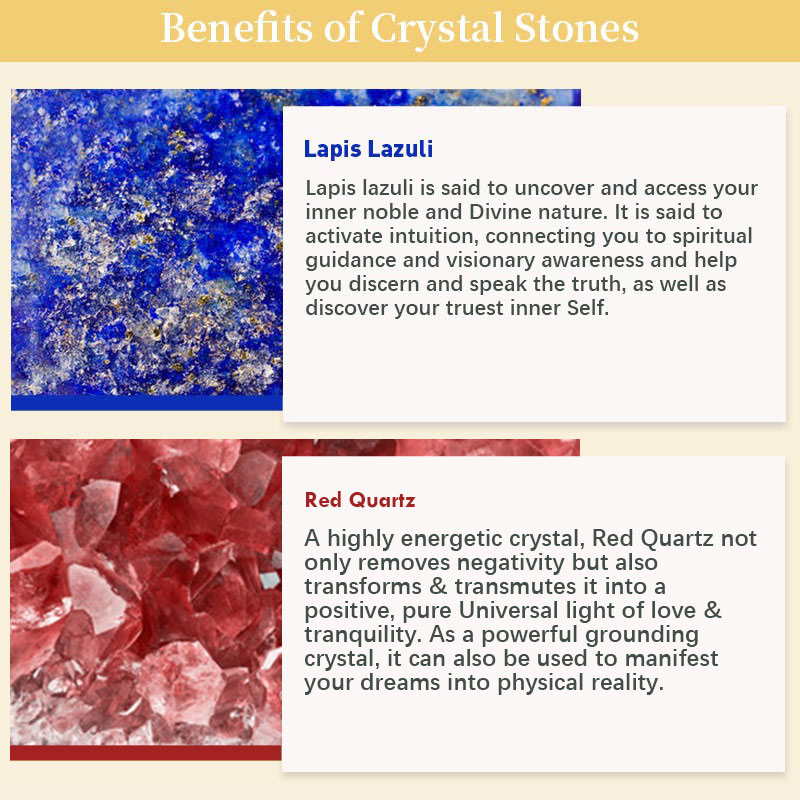 Benefits of Crystal Stones

Lapis Lazuli

Lapis lazuli is said to uncover and access your inner noble and Divine nature. It is said to activate intuition, connecting you to spiritual guidance and visionary awareness and help you discern and speak the truth, as well as discover your truest inner Self.

Red Quartz

A highly energetic crystal, Red Quartz not only removes negativity but also transforms & transmutes it into a positive, pure Universal light of love & tranquility. As a powerful grounding crystal, it can also be used to manifest your dreams into physical reality.